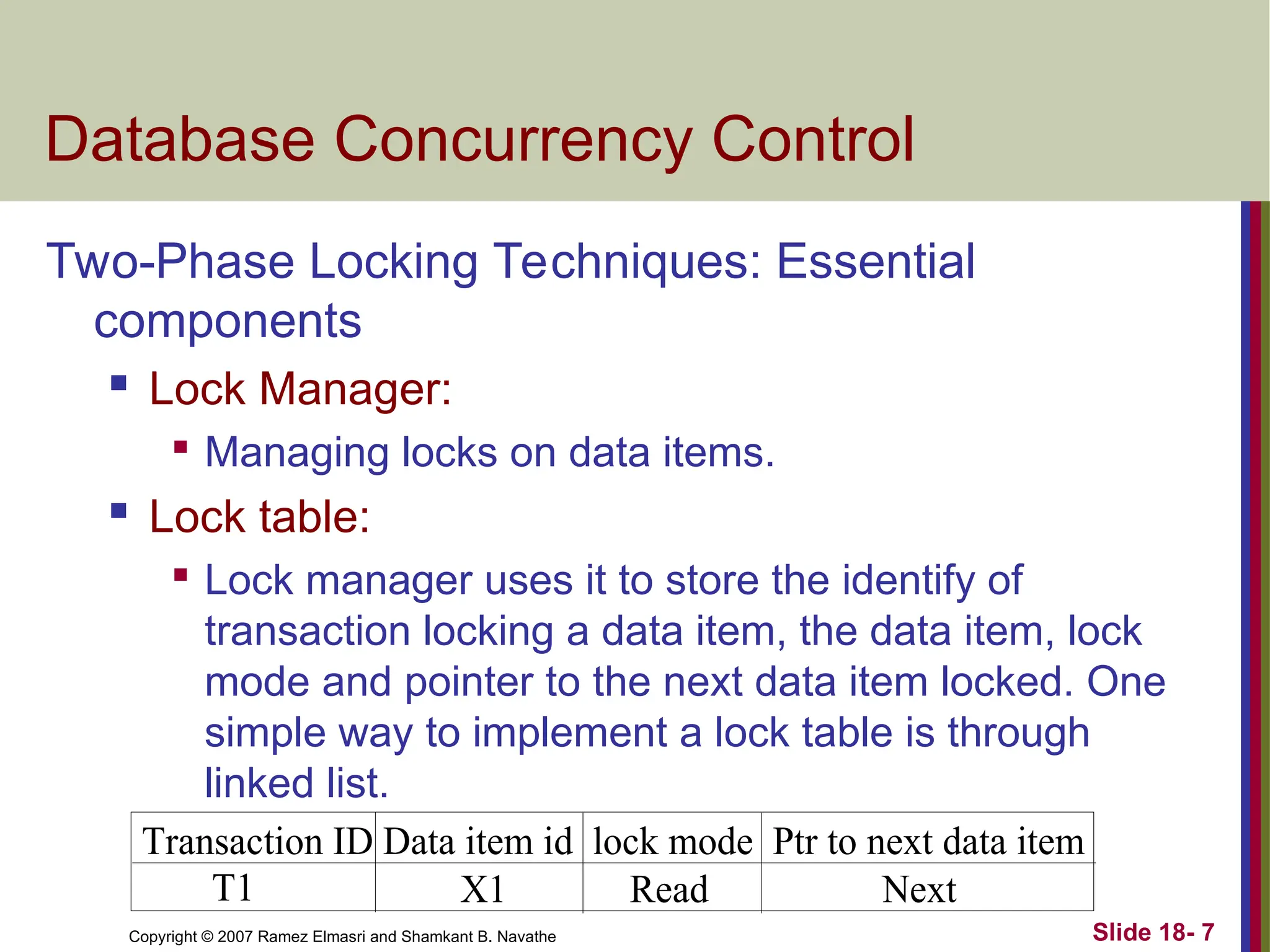 Database Concurrency Control

Two-Phase Locking Techniques: Essential components

Lock Manager:

Managing locks on data items.

Lock table:

Lock manager uses it to store the identify of transaction locking a data item, the data item, lock mode and pointer to the next data item locked. One simple way to implement a lock table is through linked list.

| Transaction ID | Data item id | lock mode | Ptr to next data item |
|---|---|---|---|
| T1 | X1 | Read | Next |

Copyright © 2007 Ramez Elmasri and Shamkant B. Navathe

Slide 18- 7